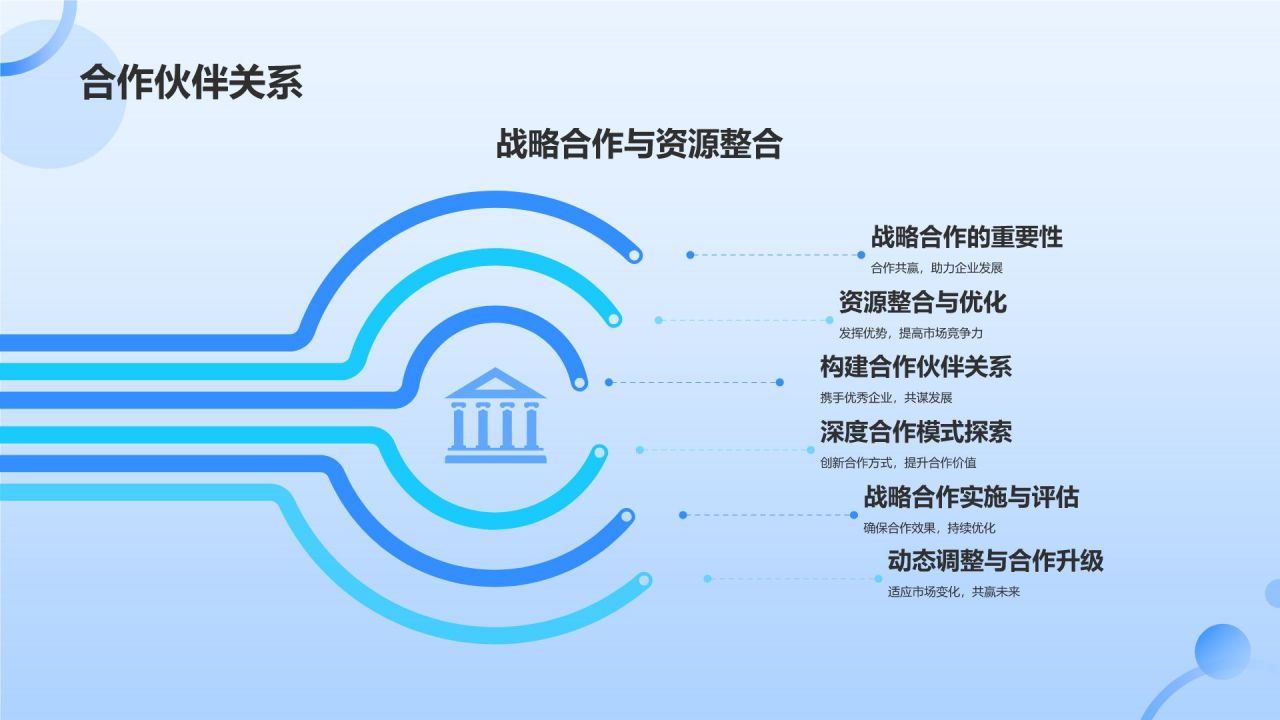 合作伙伴关系

战略合作与资源整合

战略合作的重要性
合作共赢，助力企业发展

资源整合与优化
发挥优势，提高市场竞争力

构建合作伙伴关系
携手优秀企业，共谋发展

深度合作模式探索
创新合作方式，提升合作价值

战略合作实施与评估
确保合作效果，持续优化

动态调整与合作升级
适应市场变化，共赢未来